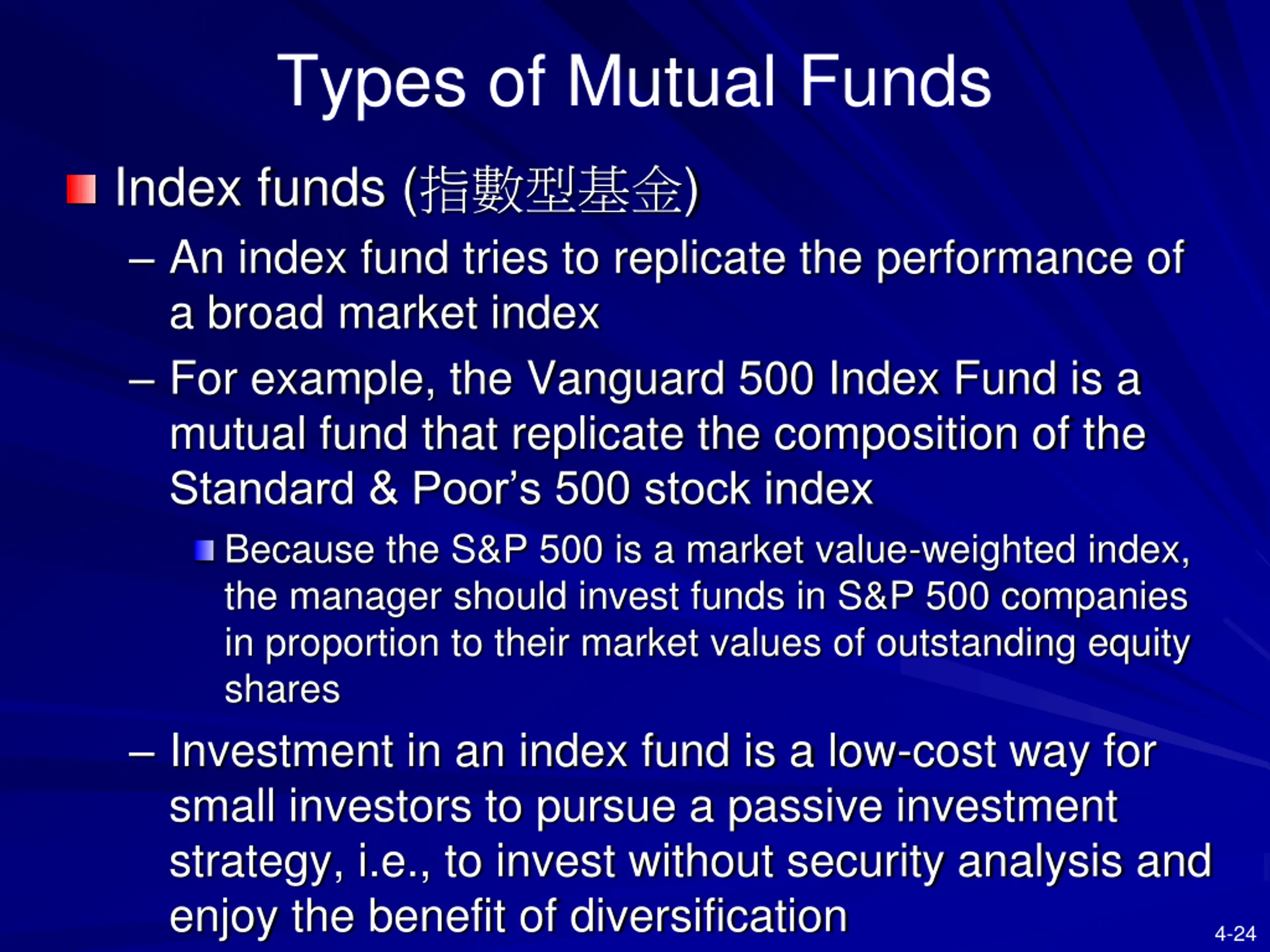 Types of Mutual Funds

Index funds (指數型基金)

– An index fund tries to replicate the performance of a broad market index

– For example, the Vanguard 500 Index Fund is a mutual fund that replicate the composition of the Standard & Poor's 500 stock index

Because the S&P 500 is a market value-weighted index, the manager should invest funds in S&P 500 companies in proportion to their market values of outstanding equity shares

– Investment in an index fund is a low-cost way for small investors to pursue a passive investment strategy, i.e., to invest without security analysis and enjoy the benefit of diversification

4-24